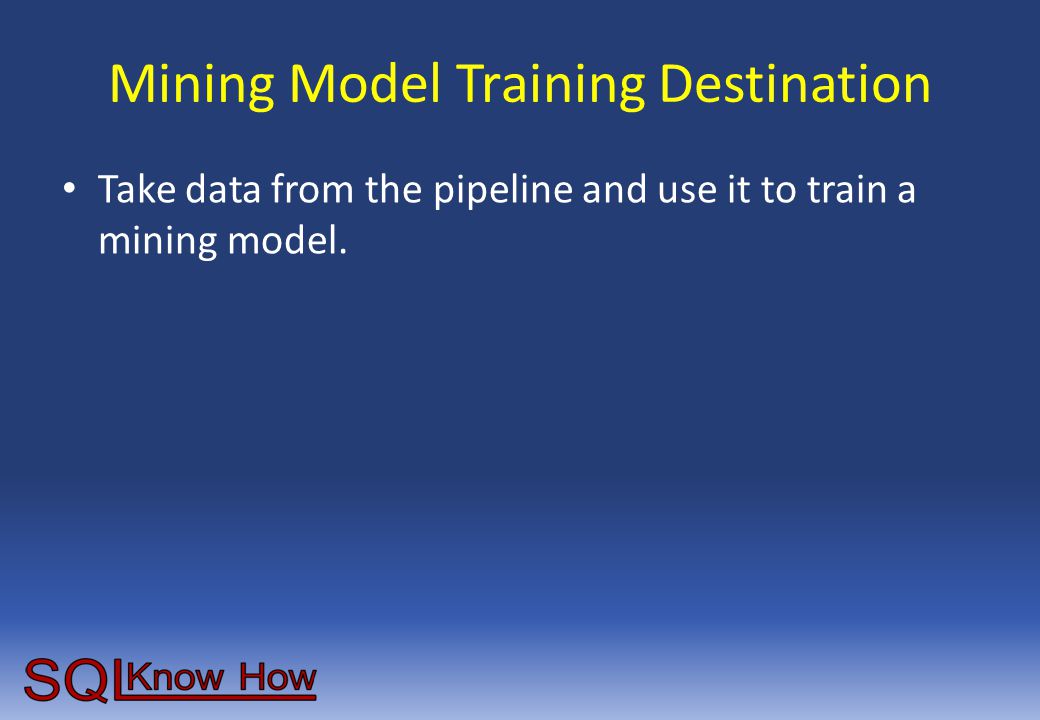 Mining Model Training Destination

• Take data from the pipeline and use it to train a mining model.

SQL Know How